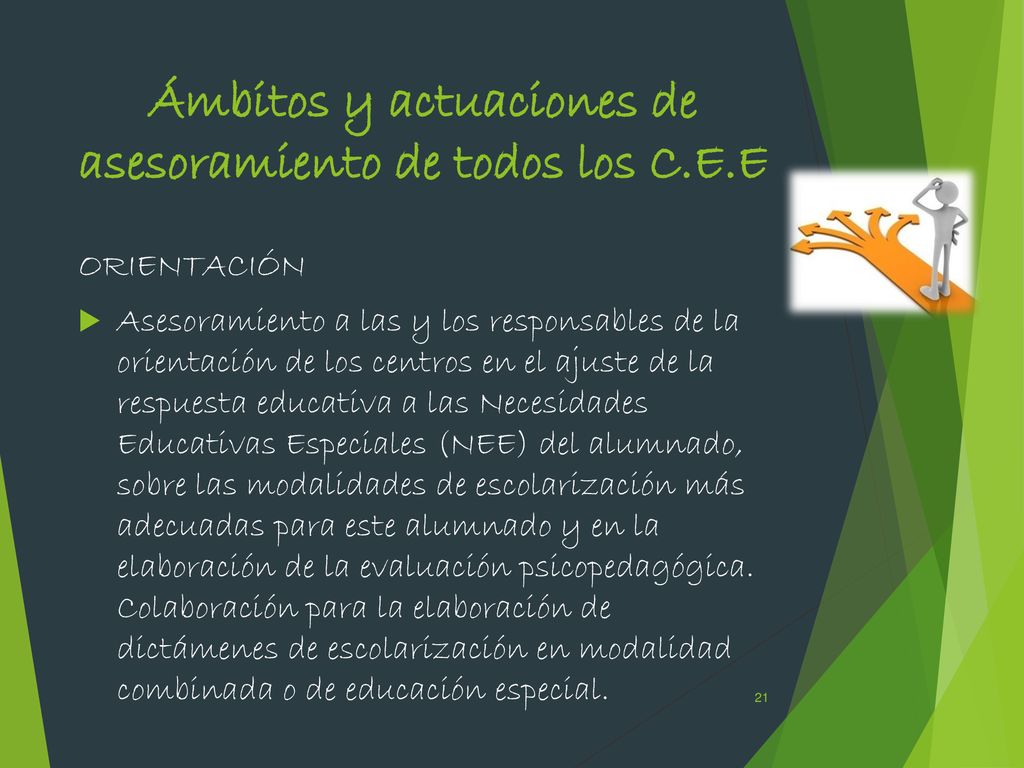 Ámbitos y actuaciones de asesoramiento de todos los C.E.E

ORIENTACIÓN

Asesoramiento a las y los responsables de la orientación de los centros en el ajuste de la respuesta educativa a las Necesidades Educativas Especiales (NEE) del alumnado, sobre las modalidades de escolarización más adecuadas para este alumnado y en la elaboración de la evaluación psicopedagógica. Colaboración para la elaboración de dictámenes de escolarización en modalidad combinada o de educación especial.

21